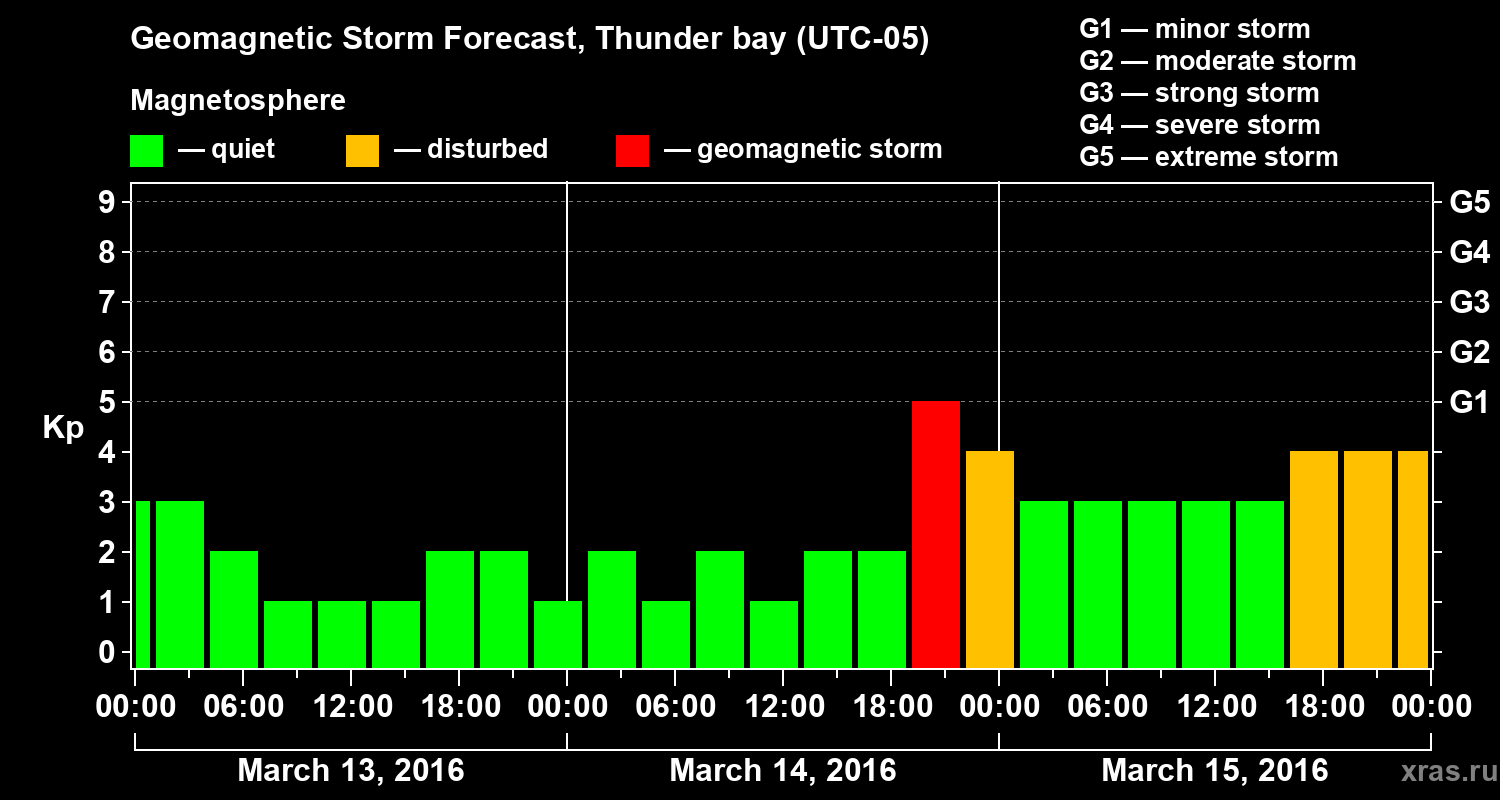 Geomagnetic Storm Forecast, Thunder bay (UTC-05)

Magnetosphere

— quiet — disturbed — geomagnetic storm

G1 — minor storm
G2 — moderate storm
G3 — strong storm
G4 — severe storm
G5 — extreme storm

Kp

9
8
7
6
5
4
3
2
1
0

G5
G4
G3
G2
G1

00:00 06:00 12:00 18:00 00:00 06:00 12:00 18:00 00:00 06:00 12:00 18:00 00:00

March 13, 2016 March 14, 2016 March 15, 2016

xras.ru